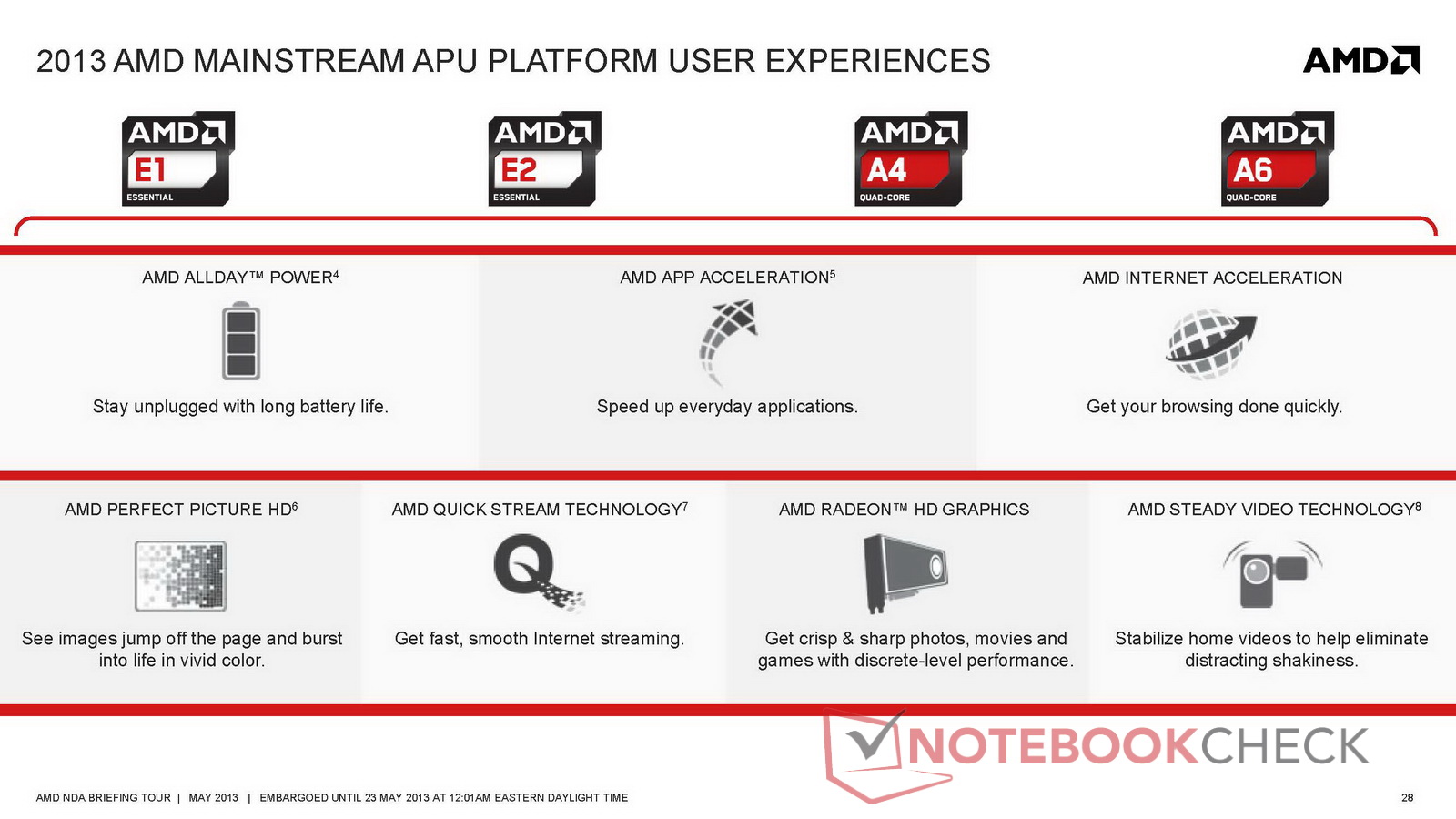 2013 AMD MAINSTREAM APU PLATFORM USER EXPERIENCES

AMD

AMD E1 ESSENTIAL

AMD E2 ESSENTIAL

AMD A4 QUAD-CORE

AMD A6 QUAD-CORE

AMD ALLDAY™ POWER$^4$

Stay unplugged with long battery life.

AMD APP ACCELERATION$^5$

Speed up everyday applications.

AMD INTERNET ACCELERATION

Get your browsing done quickly.

AMD PERFECT PICTURE HD$^6$

See images jump off the page and burst into life in vivid color.

AMD QUICK STREAM TECHNOLOGY$^7$

Get fast, smooth Internet streaming.

AMD RADEON™ HD GRAPHICS

Get crisp & sharp photos, movies and games with discrete-level performance.

AMD STEADY VIDEO TECHNOLOGY$^8$

Stabilize home videos to help eliminate distracting shakiness.

NOTEBOOKCHECK

AMD NDA BRIEFING TOUR | MAY 2013 | EMBARGOED UNTIL 23 MAY 2013 AT 12:01AM EASTERN DAYLIGHT TIME

28